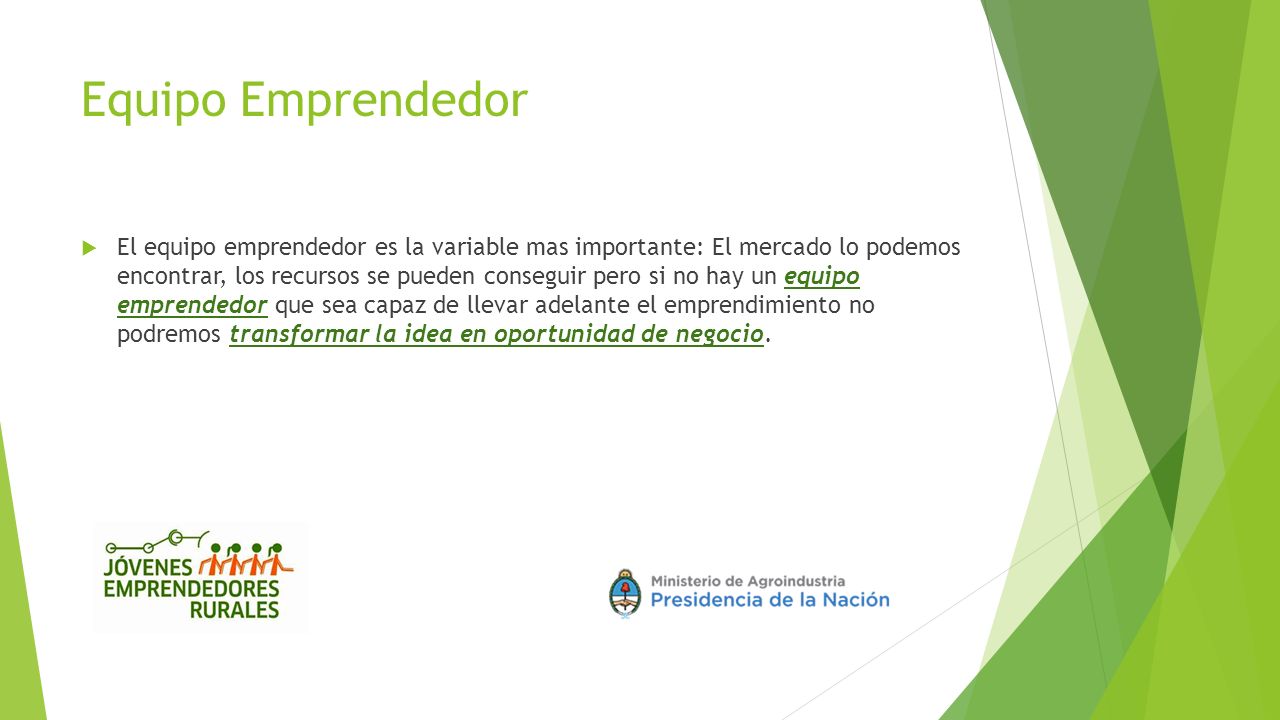 Equipo Emprendedor

El equipo emprendedor es la variable mas importante: El mercado lo podemos encontrar, los recursos se pueden conseguir pero si no hay un equipo emprendedor que sea capaz de llevar adelante el emprendimiento no podremos transformar la idea en oportunidad de negocio.

JÓVENES EMPRENDEDORES RURALES

Ministerio de Agroindustria
Presidencia de la Nación